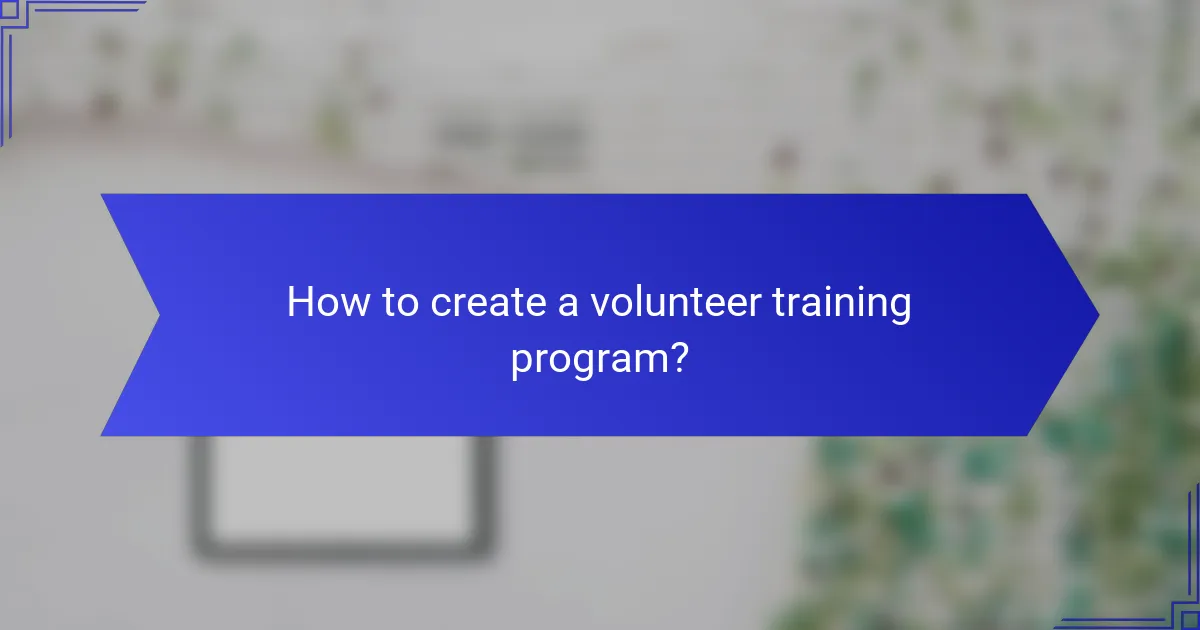 How to create a volunteer training program?